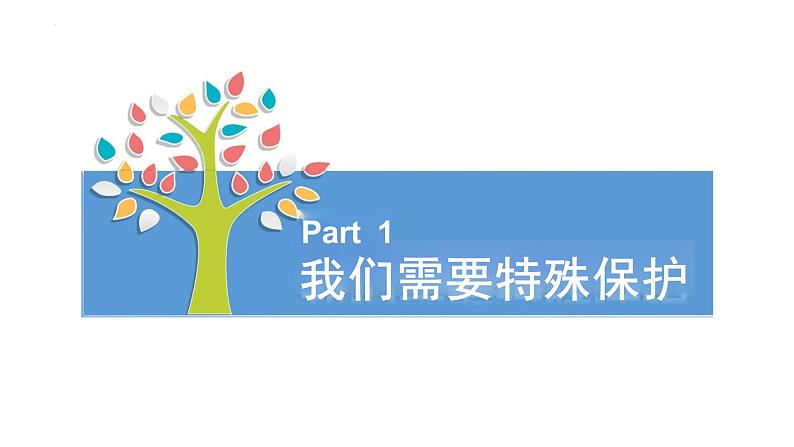 Part 1
我们需要特殊保护